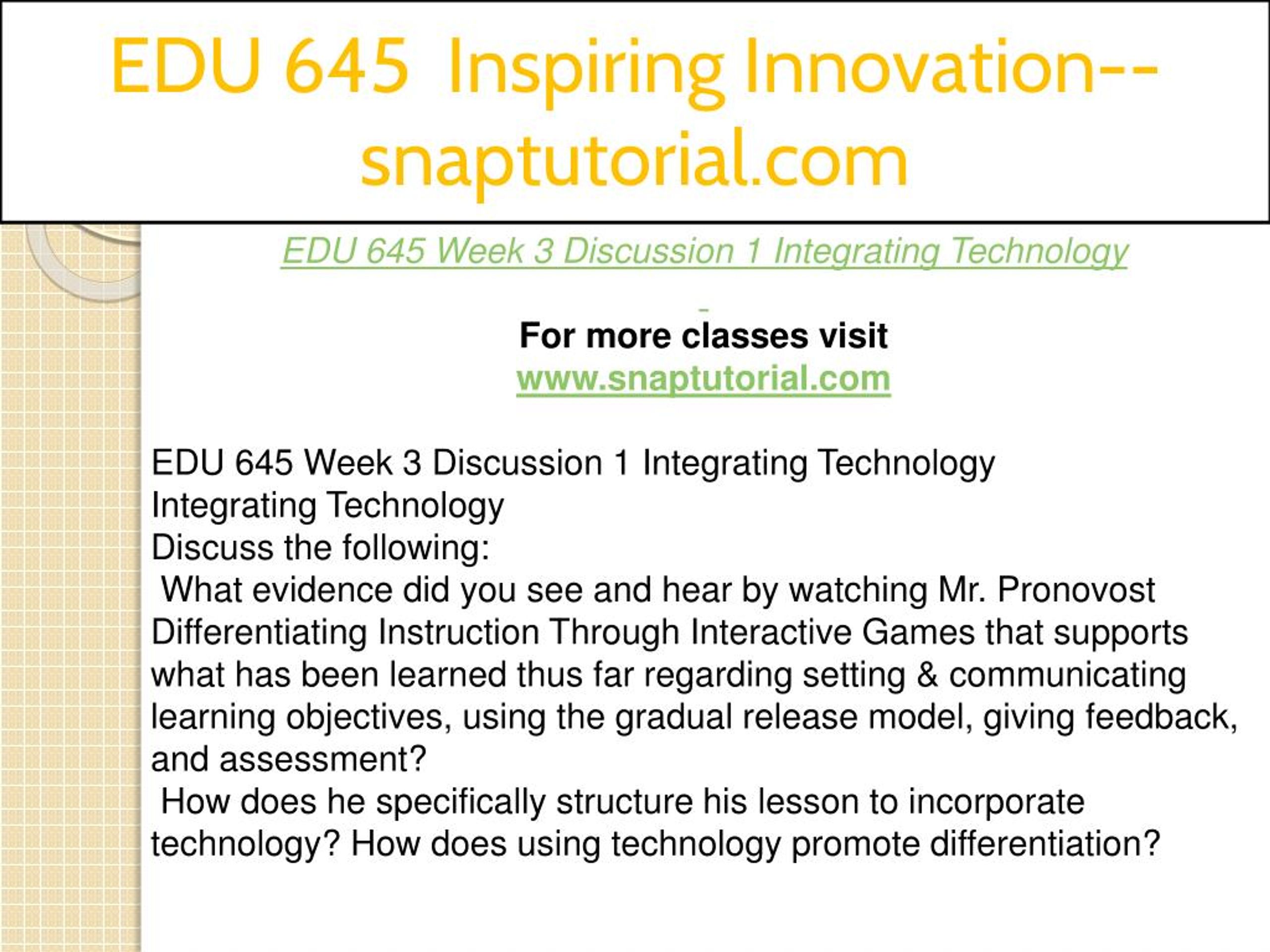 EDU 645 Inspiring Innovation--snaptutorial.com

EDU 645 Week 3 Discussion 1 Integrating Technology

For more classes visit
www.snaptutorial.com

EDU 645 Week 3 Discussion 1 Integrating Technology
Integrating Technology
Discuss the following:
What evidence did you see and hear by watching Mr. Pronovost Differentiating Instruction Through Interactive Games that supports what has been learned thus far regarding setting & communicating learning objectives, using the gradual release model, giving feedback, and assessment?
How does he specifically structure his lesson to incorporate technology? How does using technology promote differentiation?